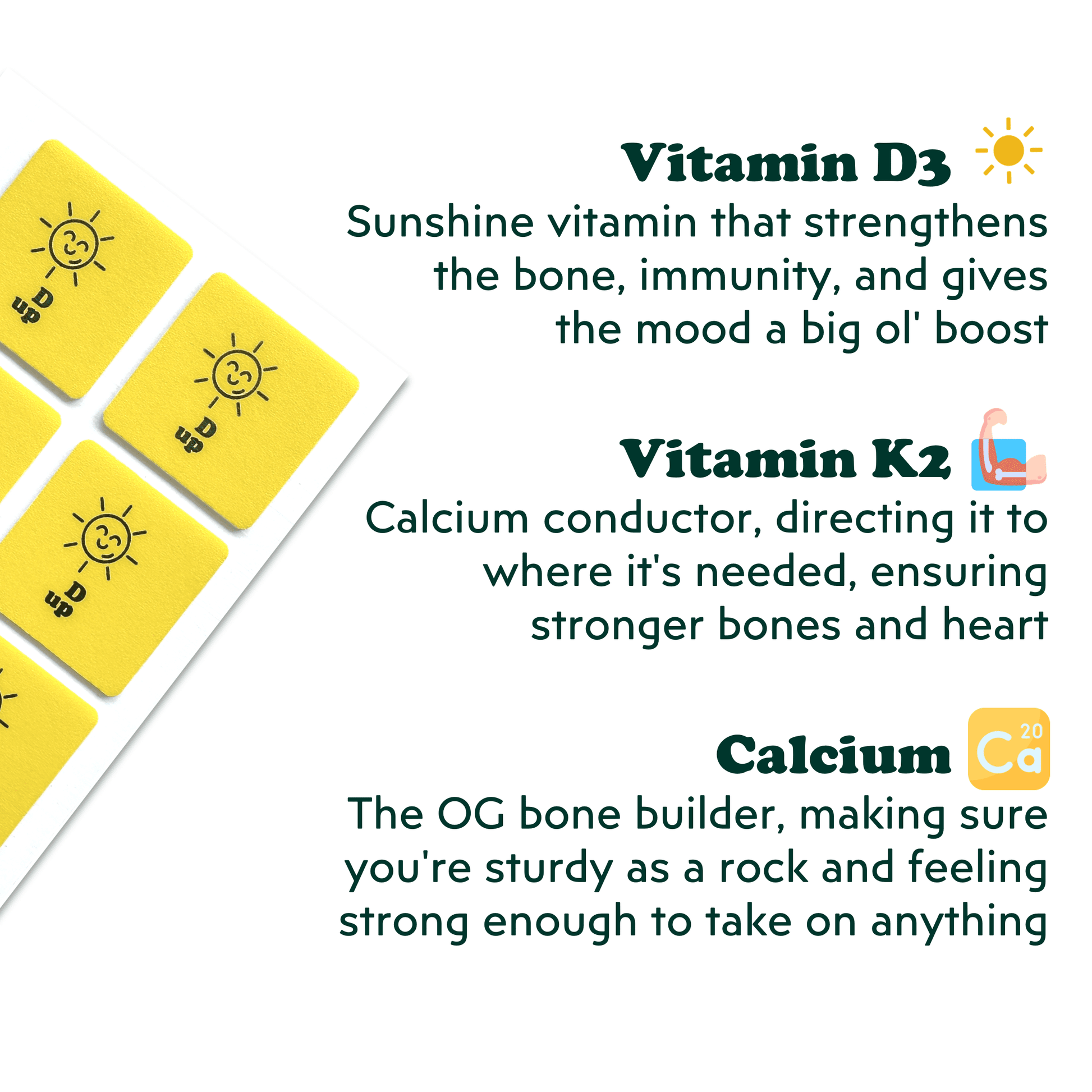 D up

D up

D up

Vitamin D3

Sunshine vitamin that strengthens the bone, immunity, and gives the mood a big ol' boost

Vitamin K2

Calcium conductor, directing it to where it's needed, ensuring stronger bones and heart

Calcium

20 Ca

The OG bone builder, making sure you're sturdy as a rock and feeling strong enough to take on anything